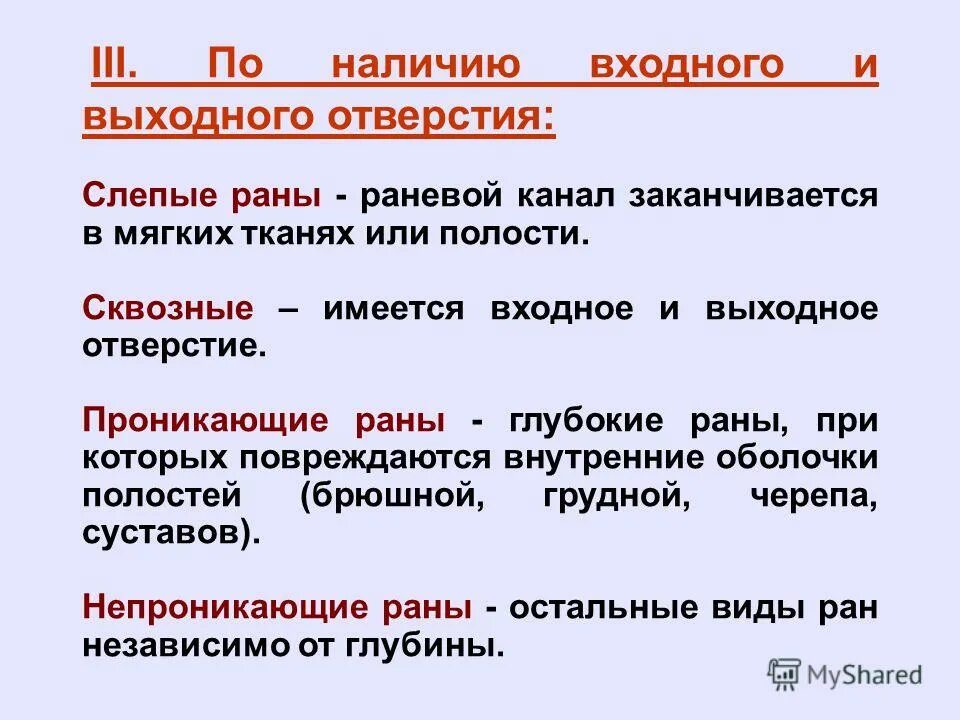 III. По наличию входного и выходного отверстия:

Слепые раны - раневой канал заканчивается в мягких тканях или полости.

Сквозные – имеется входное и выходное отверстие.

Проникающие раны - глубокие раны, при которых повреждаются внутренние оболочки полостей (брюшной, грудной, черепа, суставов).

Непроникающие раны - остальные виды ран независимо от глубины.

MyShared